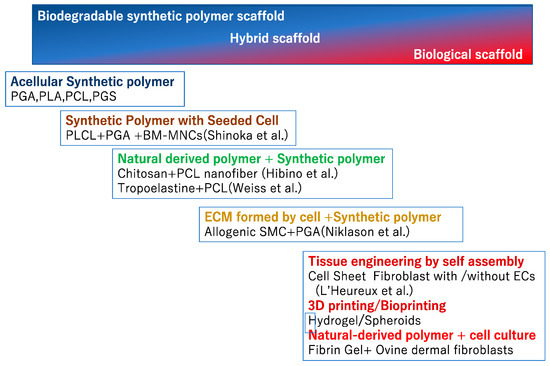 Biodegradable synthetic polymer scaffold
Hybrid scaffold
Biological scaffold

Acellular Synthetic polymer
PGA,PLA,PCL,PGS

Synthetic Polymer with Seeded Cell
PLCL+PGA +BM-MNCs(Shinoka et al.)

Natural derived polymer + Synthetic polymer
Chitosan+PCL nanofiber (Hibino et al.)
Tropoelastine+PCL(Weiss et al.)

ECM formed by cell +Synthetic polymer
Allogenic SMC+PGA(Niklason et al.)

Tissue engineering by self assembly
Cell Sheet Fibroblast with /without ECs (L'Heureux et al.)
3D printing/Bioprinting
Hydrogel/Spheroids
Natural-derived polymer + cell culture
Fibrin Gel+ Ovine dermal fibroblasts